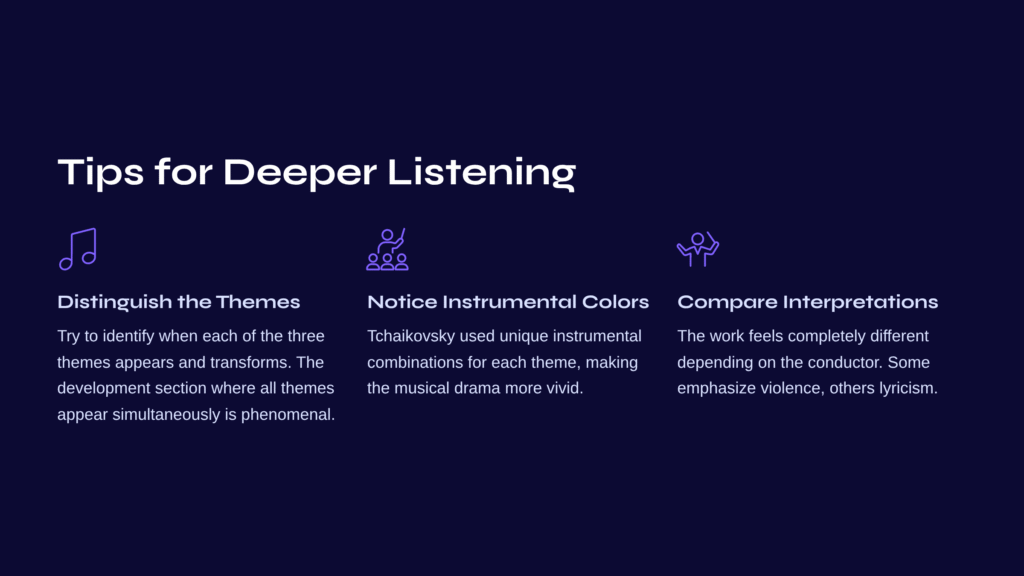 Tips for Deeper Listening

Distinguish the Themes

Try to identify when each of the three themes appears and transforms. The development section where all themes appear simultaneously is phenomenal.

Notice Instrumental Colors

Tchaikovsky used unique instrumental combinations for each theme, making the musical drama more vivid.

Compare Interpretations

The work feels completely different depending on the conductor. Some emphasize violence, others lyricism.